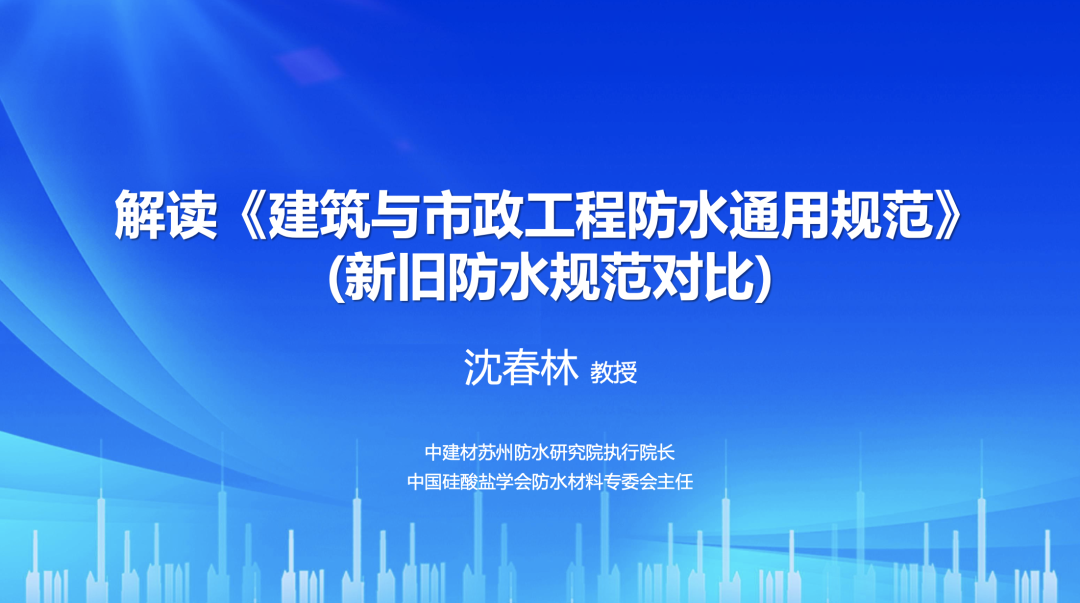 解读《建筑与市政工程防水通用规范》
(新旧防水规范对比)

沈春林 教授

中建材苏州防水研究院执行院长
中国硅酸盐学会防水材料专委会主任